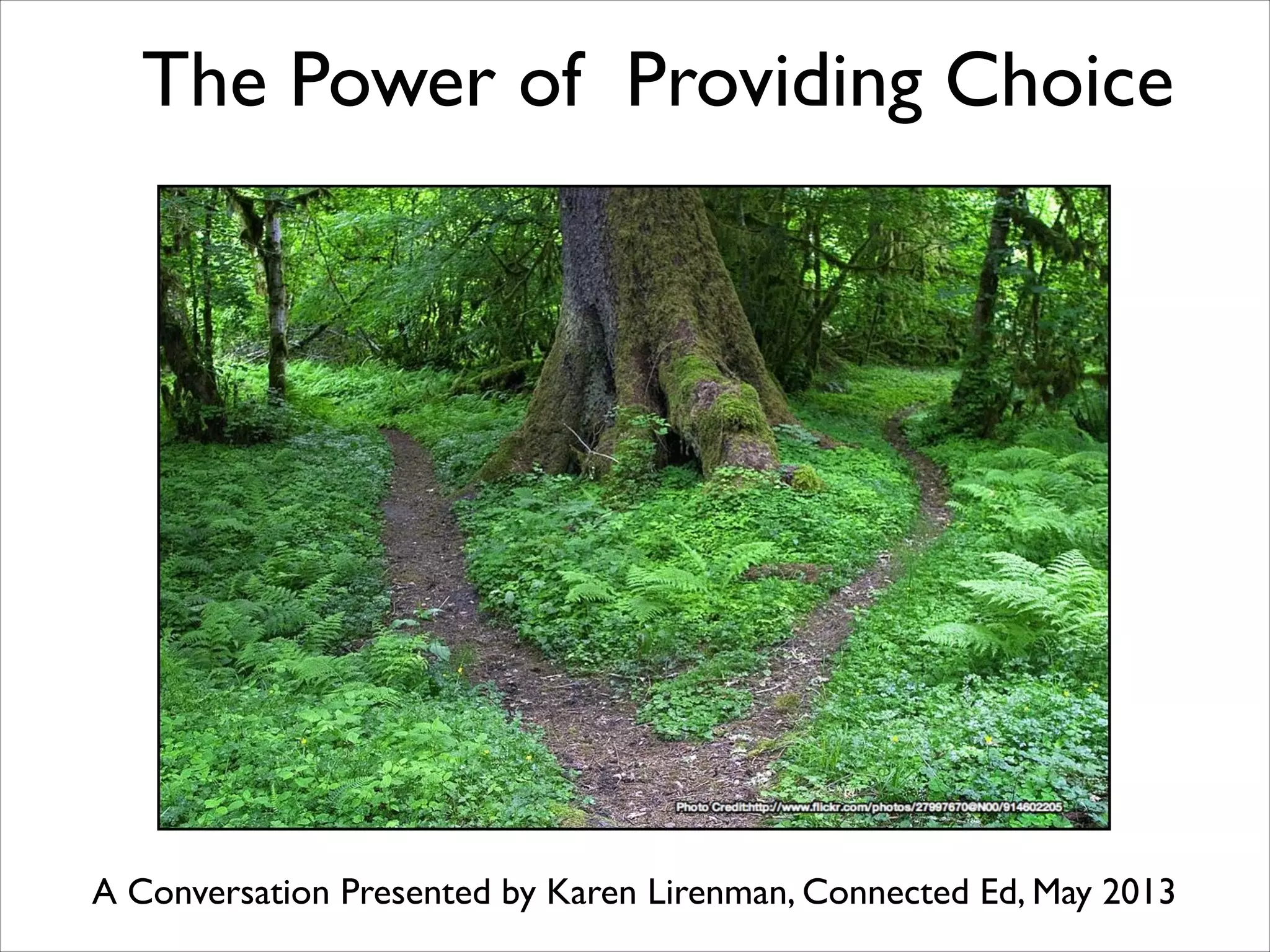 The Power of Providing Choice

Photo Credit:http://www.flickr.com/photos/27997670@N00/914602205

A Conversation Presented by Karen Lirenman, Connected Ed, May 2013